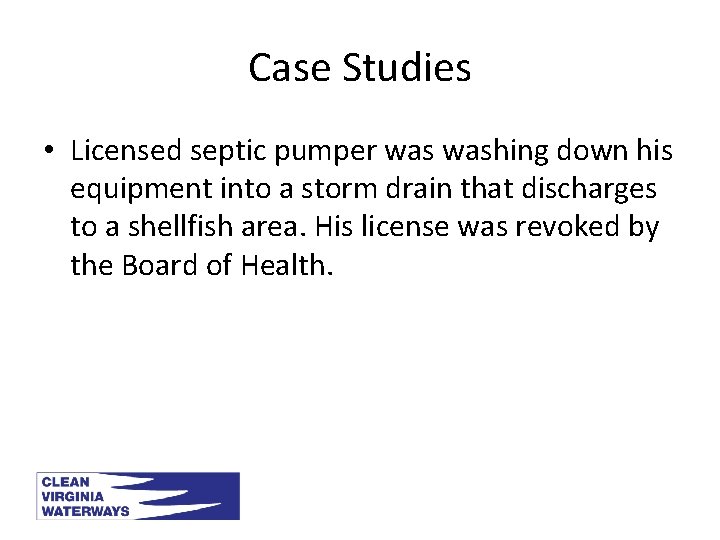 Case Studies

• Licensed septic pumper was washing down his equipment into a storm drain that discharges to a shellfish area. His license was revoked by the Board of Health.

CLEAN
VIRGINIA
WATERWAYS